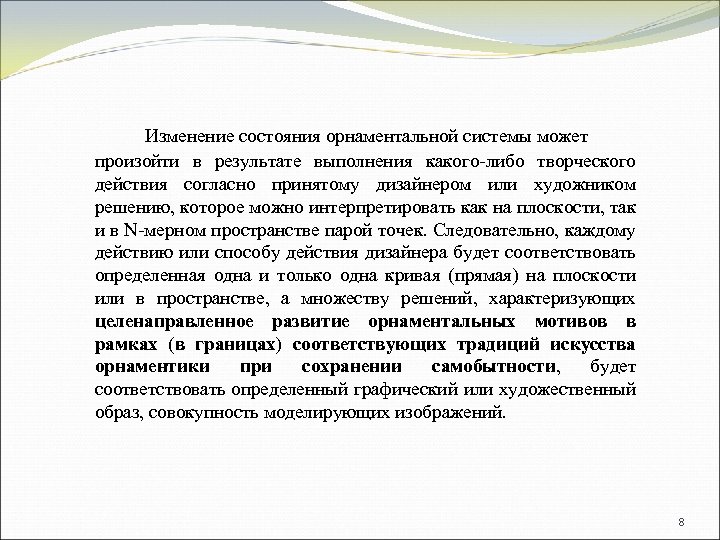 Изменение состояния орнаментальной системы может произойти в результате выполнения какого-либо творческого действия согласно принятому дизайнером или художником решению, которое можно интерпретировать как на плоскости, так и в N-мерном пространстве парой точек. Следовательно, каждому действию или способу действия дизайнера будет соответствовать определенная одна и только одна кривая (прямая) на плоскости или в пространстве, а множеству решений, характеризующих целенаправленное развитие орнаментальных мотивов в рамках (в границах) соответствующих традиций искусства орнаментики при сохранении самобытности, будет соответствовать определенный графический или художественный образ, совокупность моделирующих изображений.

8